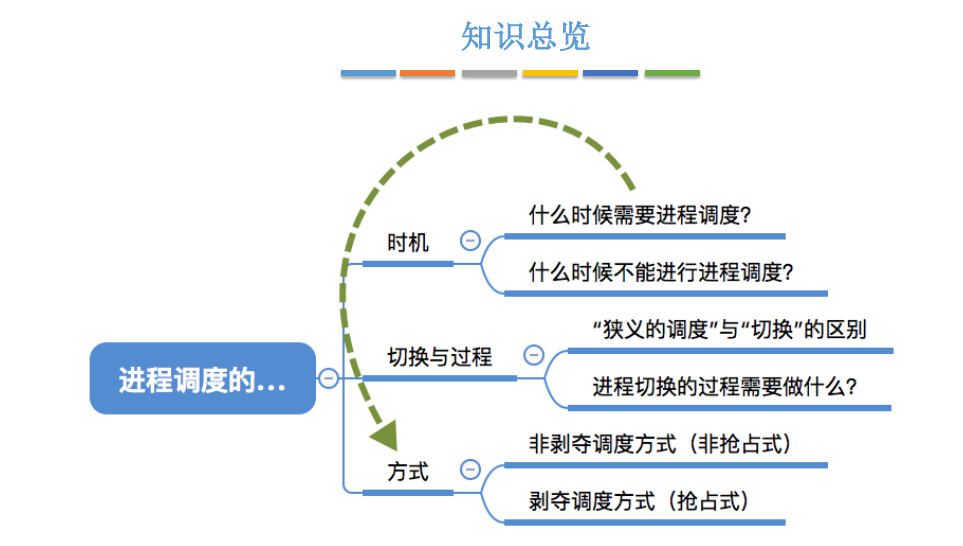 知识总览

进程调度的...

时机

什么时候需要进程调度?

什么时候不能进行进程调度?

切换与过程

“狭义的调度”与“切换”的区别

进程切换的过程需要做什么?

方式

非剥夺调度方式（非抢占式）

剥夺调度方式（抢占式）